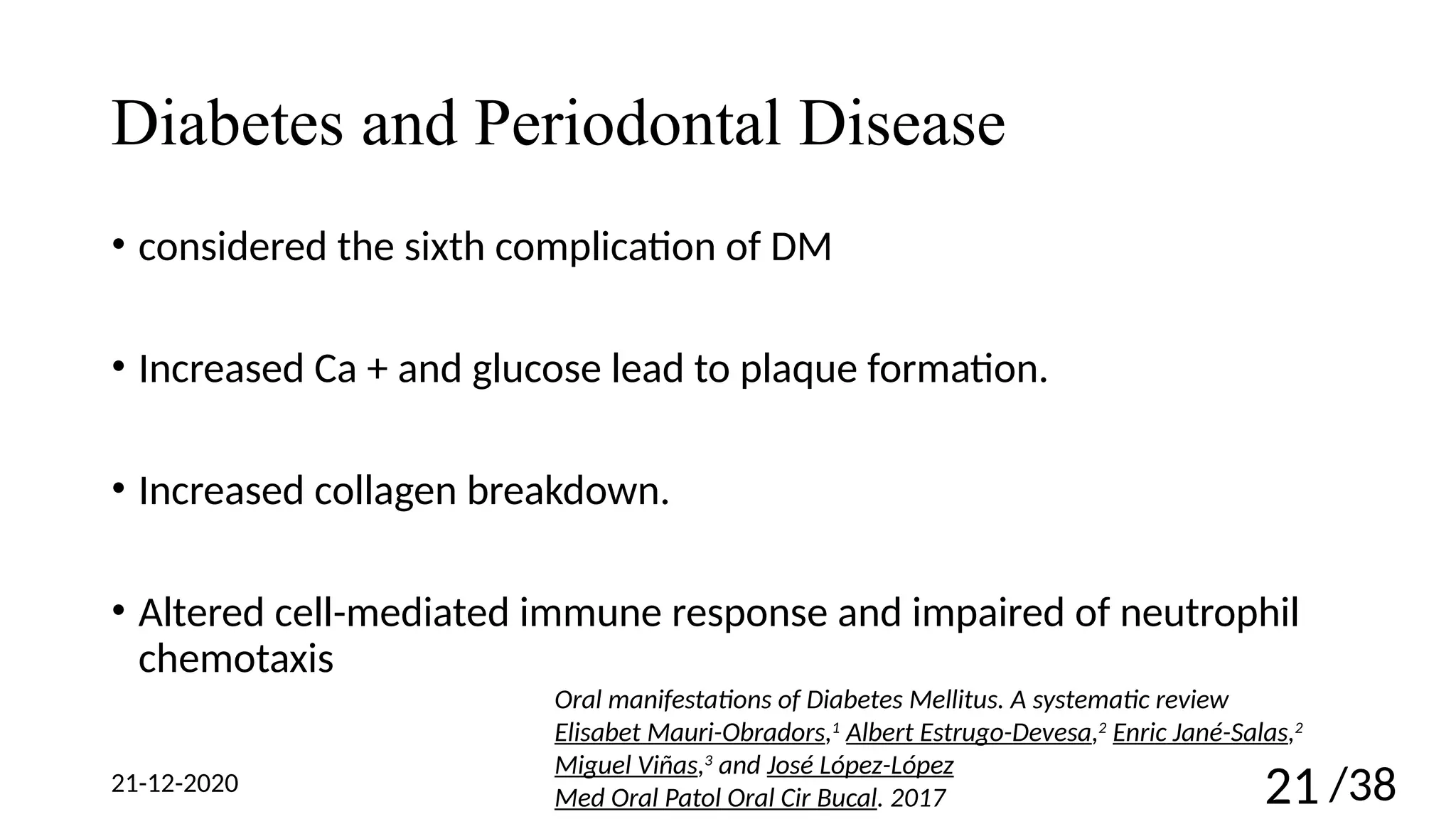 Diabetes and Periodontal Disease

• considered the sixth complication of DM

• Increased Ca + and glucose lead to plaque formation.

• Increased collagen breakdown.

• Altered cell-mediated immune response and impaired of neutrophil chemotaxis

Oral manifestations of Diabetes Mellitus. A systematic review
Elisabet Mauri-Obradors,$^1$ Albert Estrugo-Devesa,$^2$ Enric Jané-Salas,$^2$ Miguel Viñas,$^3$ and José López-López
Med Oral Patol Oral Cir Bucal. 2017

21-12-2020

21 /38